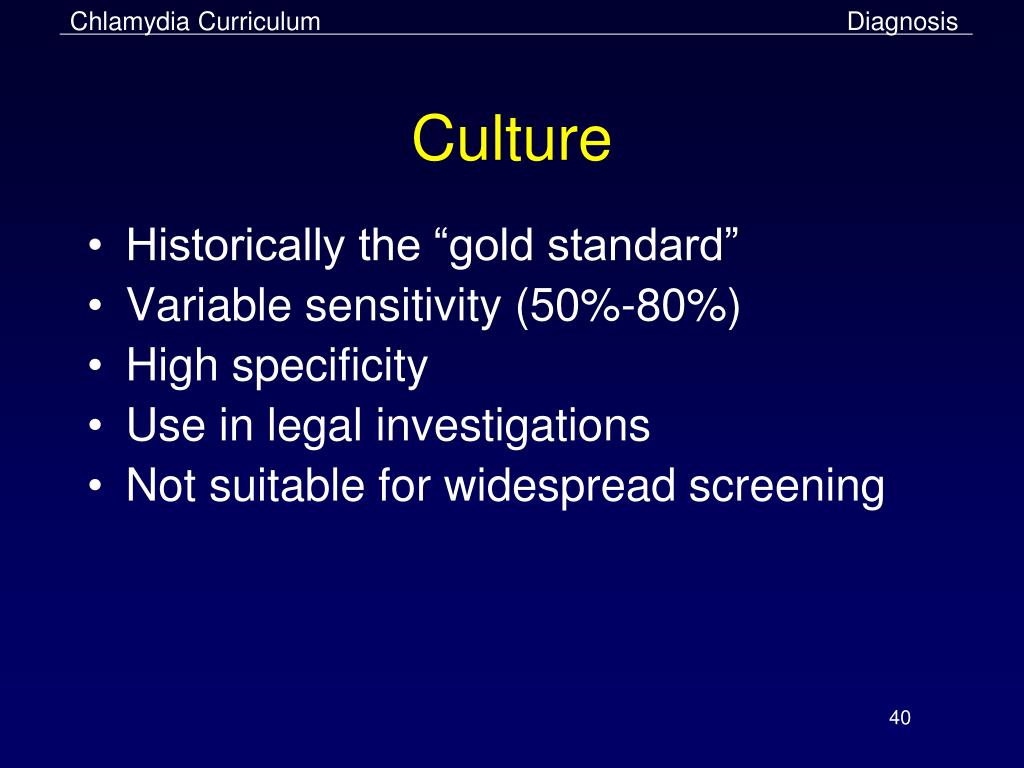 Chlamydia Curriculum

Diagnosis

Culture

• Historically the “gold standard”
• Variable sensitivity (50%-80%)
• High specificity
• Use in legal investigations
• Not suitable for widespread screening

40